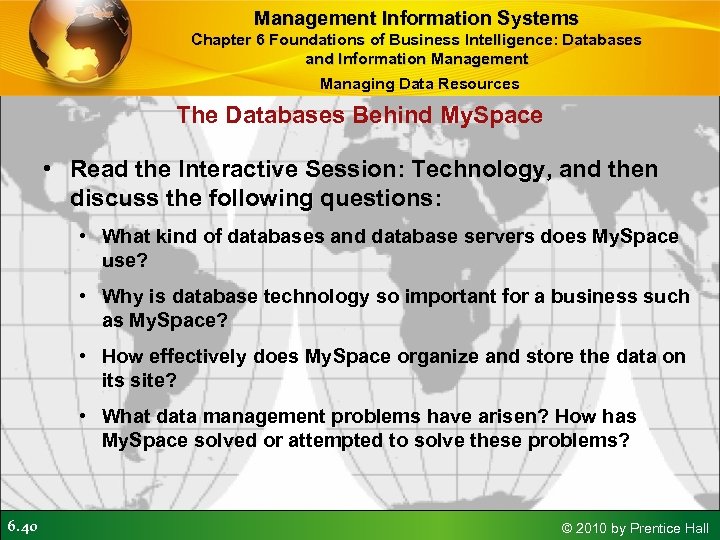 Management Information Systems
Chapter 6 Foundations of Business Intelligence: Databases and Information Management

Managing Data Resources

The Databases Behind MySpace

• Read the Interactive Session: Technology, and then discuss the following questions:

• What kind of databases and database servers does MySpace use?

• Why is database technology so important for a business such as MySpace?

• How effectively does MySpace organize and store the data on its site?

• What data management problems have arisen? How has MySpace solved or attempted to solve these problems?

6.40

© 2010 by Prentice Hall